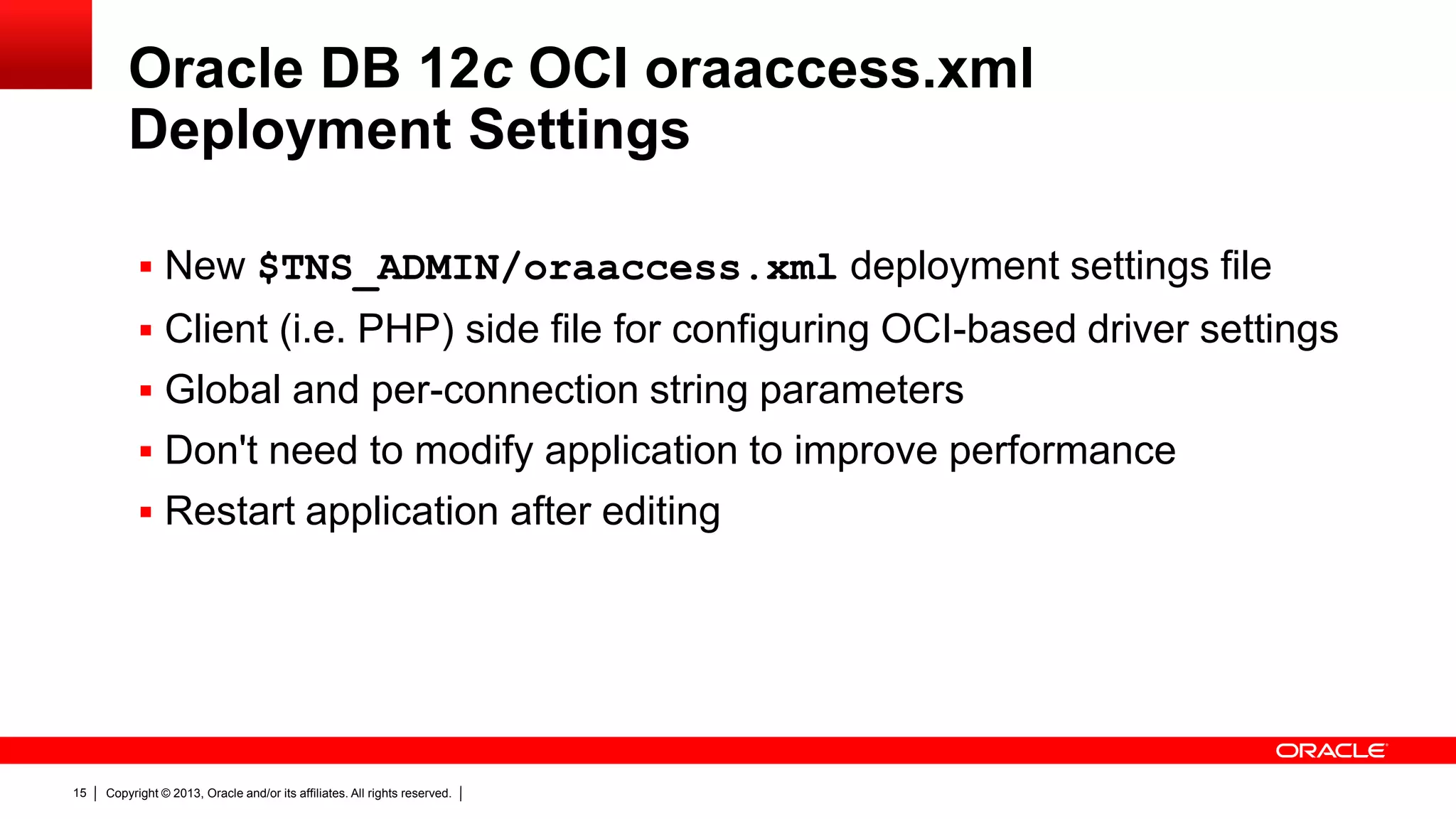 Oracle DB 12c OCI oraaccess.xml Deployment Settings

▪ New $TNS_ADMIN/oraaccess.xml deployment settings file
▪ Client (i.e. PHP) side file for configuring OCI-based driver settings
▪ Global and per-connection string parameters
▪ Don't need to modify application to improve performance
▪ Restart application after editing

ORACLE

15 | Copyright © 2013, Oracle and/or its affiliates. All rights reserved. |